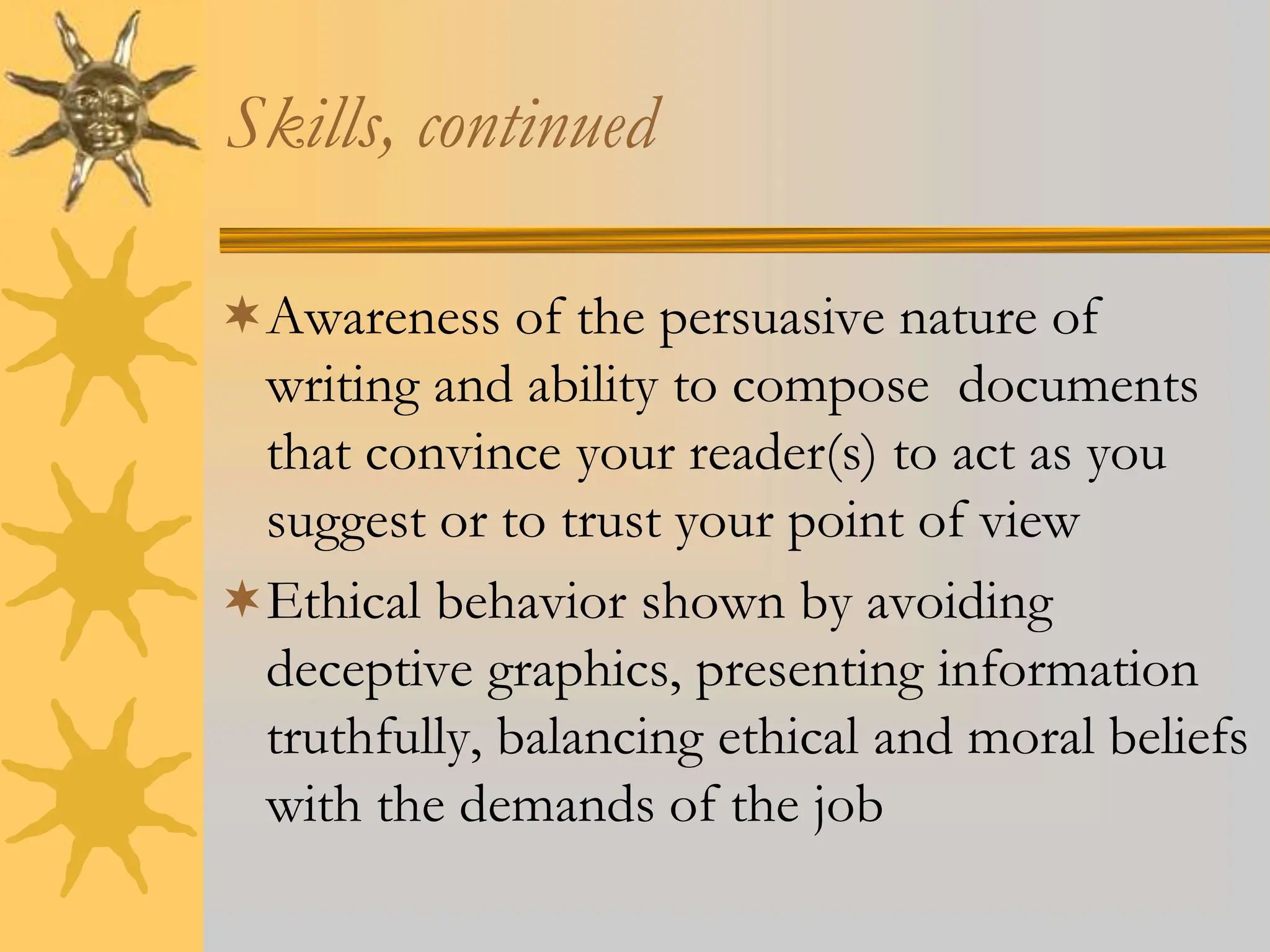 Skills, continued

✶ Awareness of the persuasive nature of writing and ability to compose documents that convince your reader(s) to act as you suggest or to trust your point of view

✶ Ethical behavior shown by avoiding deceptive graphics, presenting information truthfully, balancing ethical and moral beliefs with the demands of the job